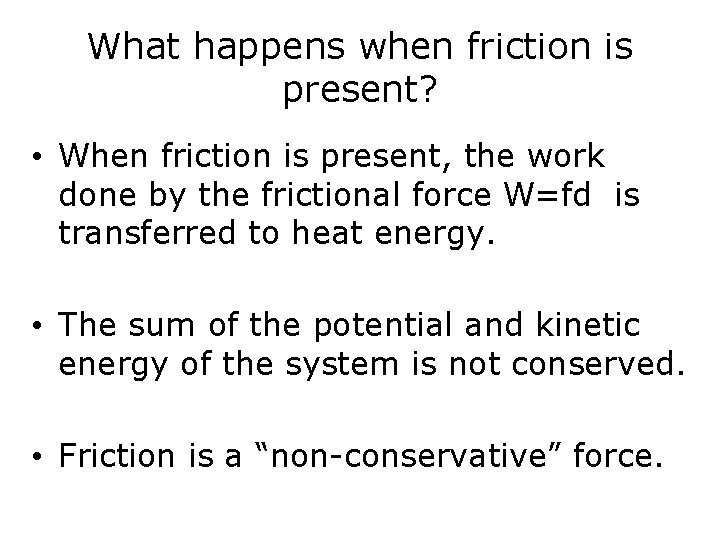 What happens when friction is present?

• When friction is present, the work done by the frictional force W=fd is transferred to heat energy.

• The sum of the potential and kinetic energy of the system is not conserved.

• Friction is a “non-conservative” force.